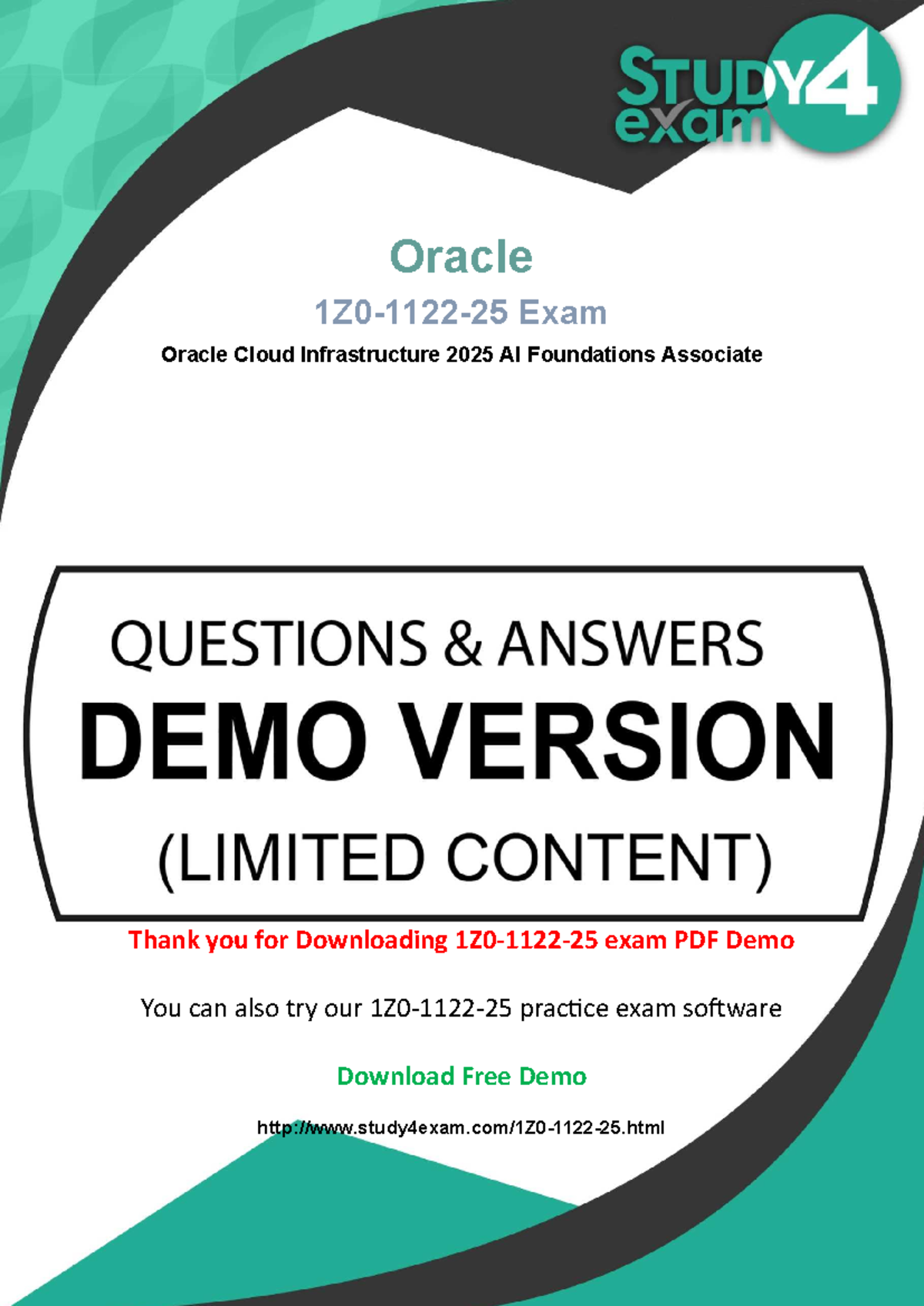 STUDY4 exam

Oracle

1Z0-1122-25 Exam

Oracle Cloud Infrastructure 2025 AI Foundations Associate

QUESTIONS & ANSWERS

DEMO VERSION

(LIMITED CONTENT)

Thank you for Downloading 1Z0-1122-25 exam PDF Demo

You can also try our 1Z0-1122-25 practice exam software

Download Free Demo

http://www.study4exam.com/1Z0-1122-25.html